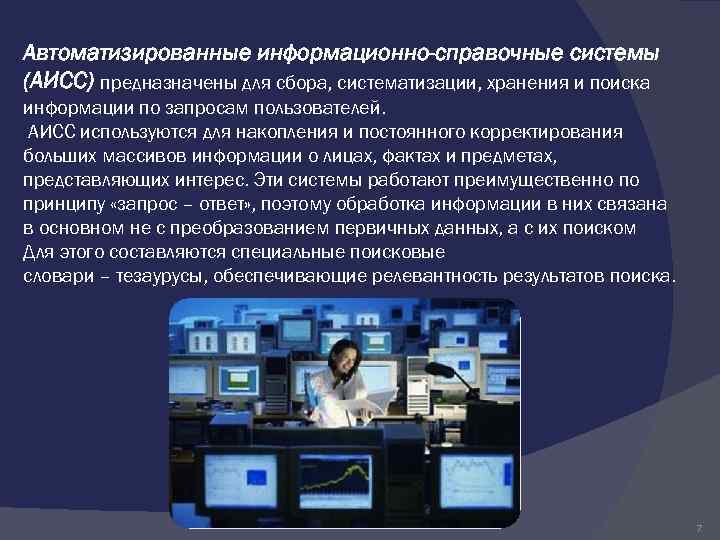 Автоматизированные информационно-справочные системы (АИСС) предназначены для сбора, систематизации, хранения и поиска информации по запросам пользователей.
АИСС используются для накопления и постоянного корректирования больших массивов информации о лицах, фактах и предметах, представляющих интерес. Эти системы работают преимущественно по принципу «запрос – ответ», поэтому обработка информации в них связана в основном не с преобразованием первичных данных, а с их поиском Для этого составляются специальные поисковые словари – тезаурусы, обеспечивающие релевантность результатов поиска.

7